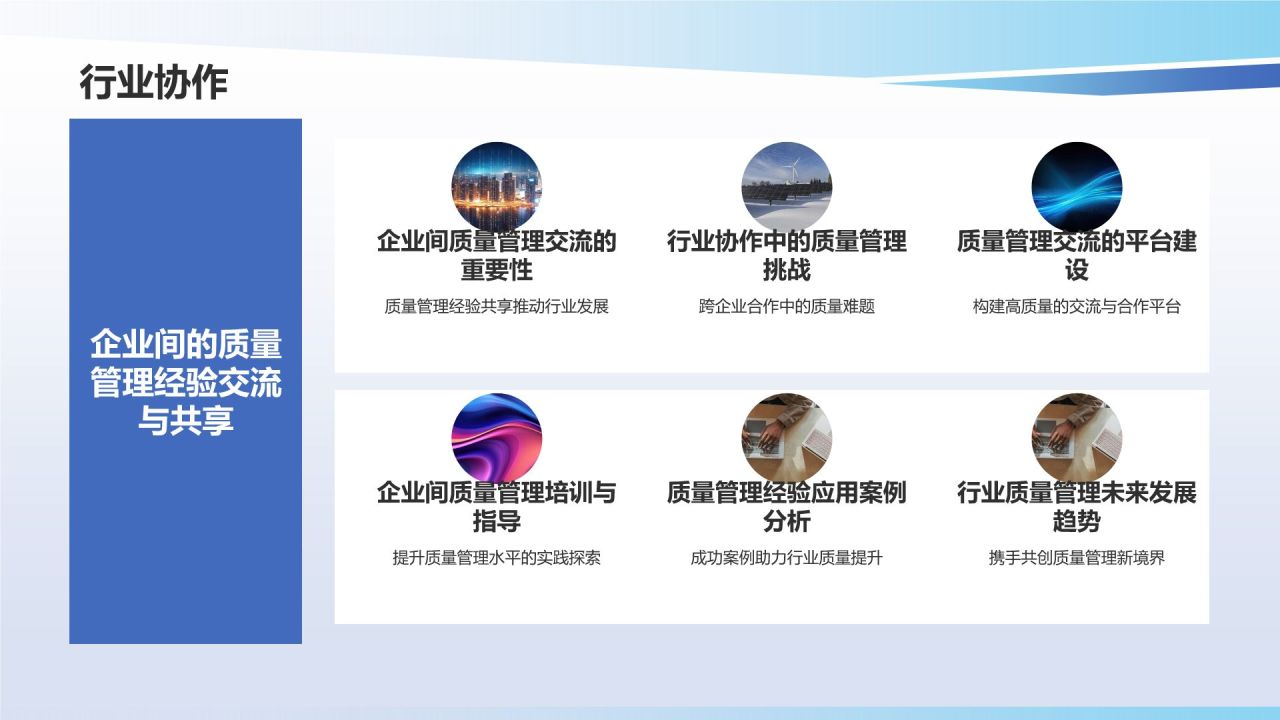 行业协作

企业间的质量管理经验交流与共享

企业间质量管理交流的重要性

质量管理经验共享推动行业发展

行业协作中的质量管理挑战

跨企业合作中的质量难题

质量管理交流的平台建设

构建高质量的交流与合作平台

企业间质量管理培训与指导

提升质量管理水平的实践探索

质量管理经验应用案例分析

成功案例助力行业质量提升

行业质量管理未来发展趋势

携手共创质量管理新境界